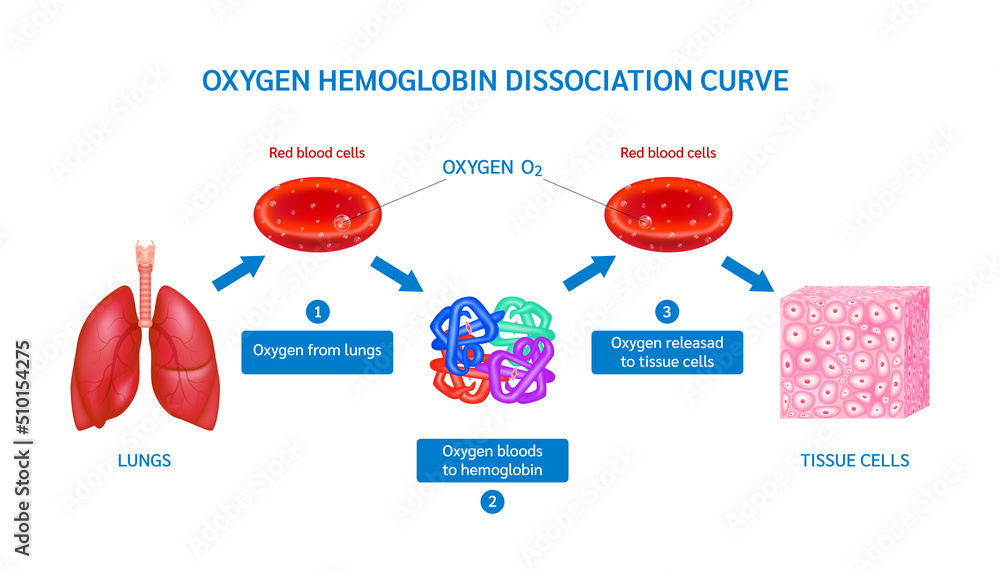 OXYGEN HEMOGLOBIN DISSOCIATION CURVE

Red blood cells

OXYGEN $O_2$

Red blood cells

1

Oxygen from lungs

3

Oxygen releasad to tissue cells

LUNGS

Oxygen bloods to hemoglobin

2

TISSUE CELLS

Adobe Stock | #510154275